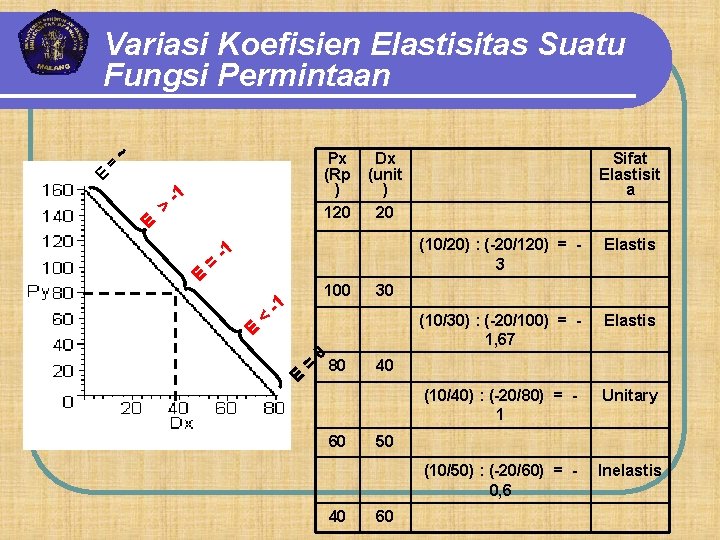 MALANG

Variasi Koefisien Elastisitas Suatu Fungsi Permintaan

E = ~

E > -1

E = -1

E < -1

E = 0

160
140
120
100
Py 80
60
40
20
0
20 40 60 80
Dx

| Px (Rp) | Dx (unit) | | Sifat Elastisita |
|---|---|---|---|
| 120 | 20 | | |
| | | (10/20) : (-20/120) = -3 | Elastis |
| 100 | 30 | | |
| | | (10/30) : (-20/100) = -1,67 | Elastis |
| 80 | 40 | | |
| | | (10/40) : (-20/80) = -1 | Unitary |
| 60 | 50 | | |
| | | (10/50) : (-20/60) = -0,6 | Inelastis |
| 40 | 60 | | |